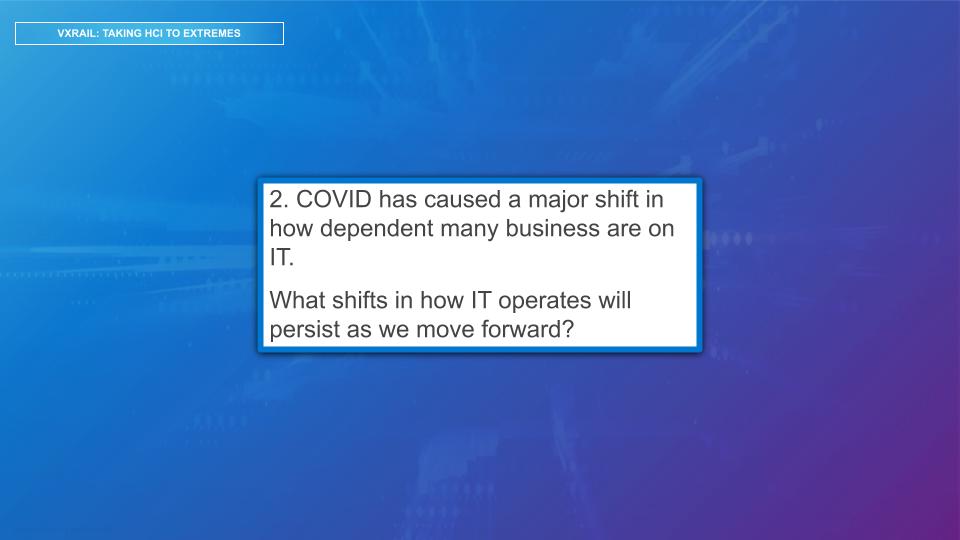 VXRAIL: TAKING HCI TO EXTREMES

2. COVID has caused a major shift in how dependent many business are on IT.

What shifts in how IT operates will persist as we move forward?